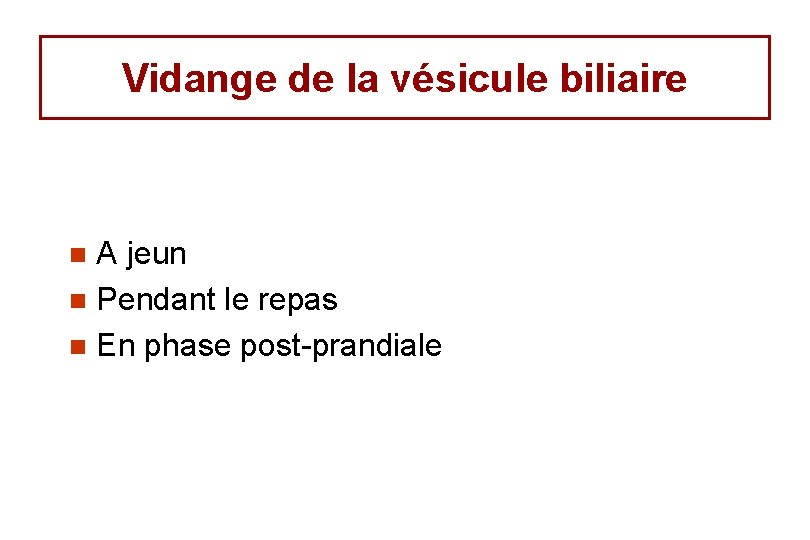 Vidange de la vésicule biliaire

• A jeun
• Pendant le repas
• En phase post-prandiale